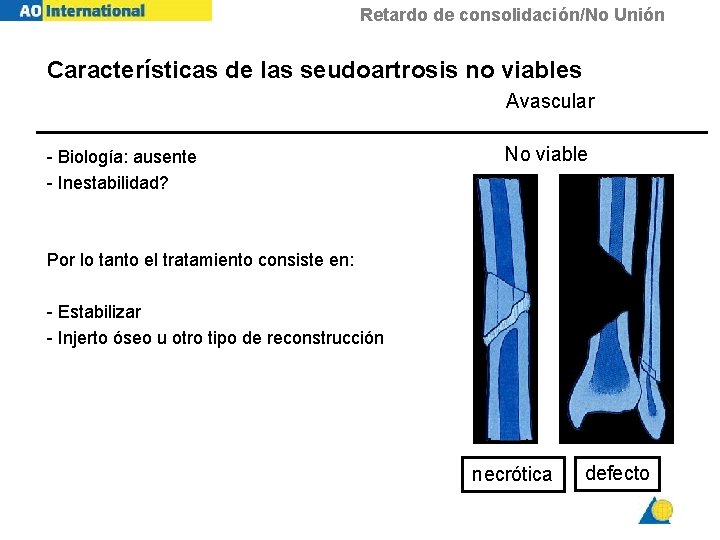 AO International

Retardo de consolidación/No Unión

Características de las seudoartrosis no viables

Avascular

- Biología: ausente
- Inestabilidad?

Por lo tanto el tratamiento consiste en:

- Estabilizar
- Injerto óseo u otro tipo de reconstrucción

No viable

necrótica

defecto